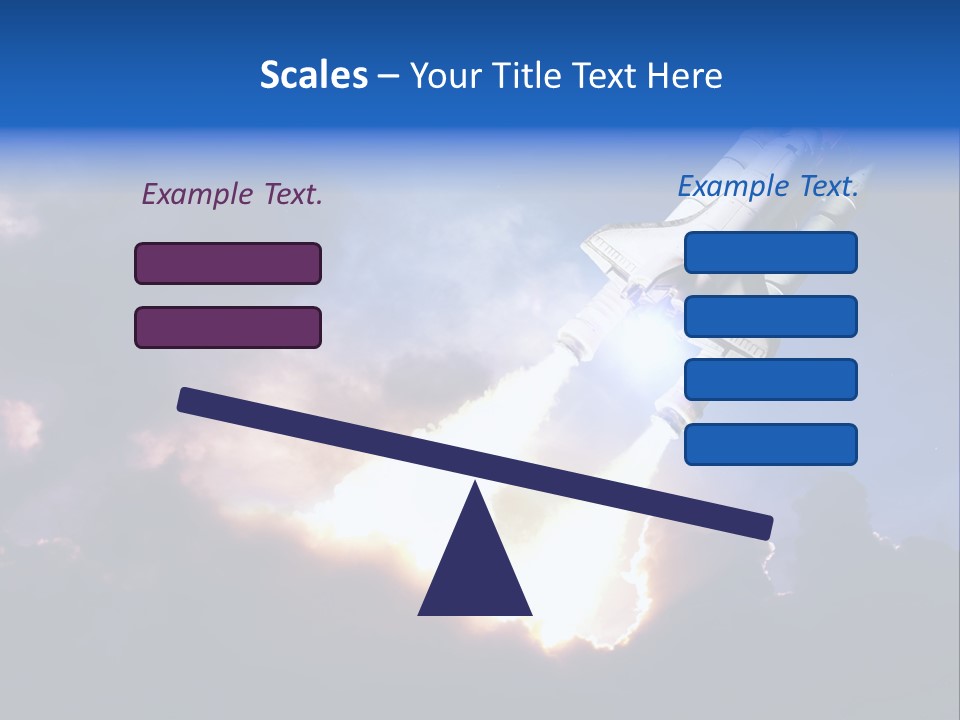 Scales – Your Title Text Here

Example Text.

Example Text.